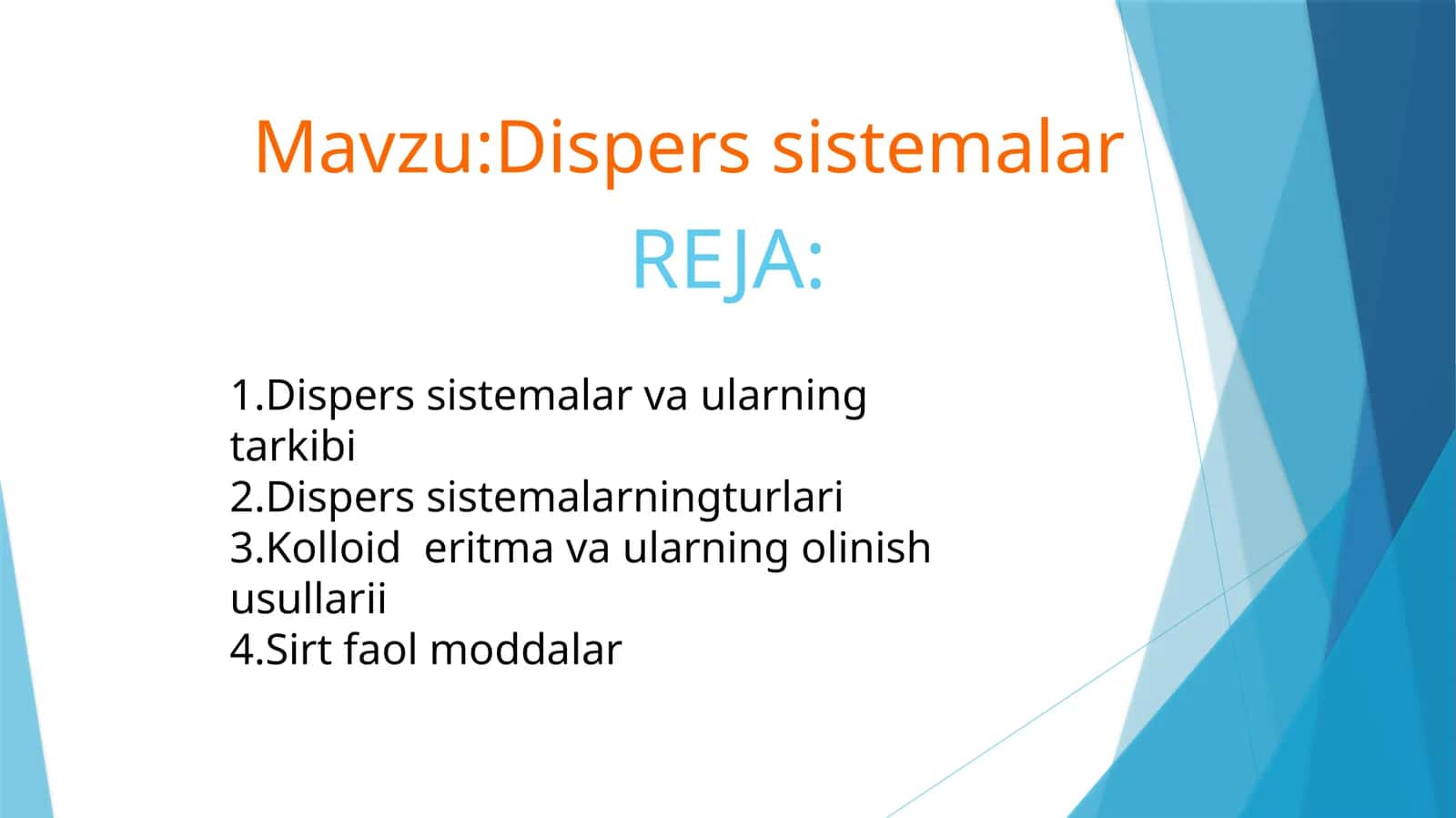 Mavzu:Dispers sistemalar

REJA:

1.Dispers sistemalar va ularning tarkibi
2.Dispers sistemalarningturlari
3.Kolloid  eritma va ularning olinish usullarii
4.Sirt faol moddalar